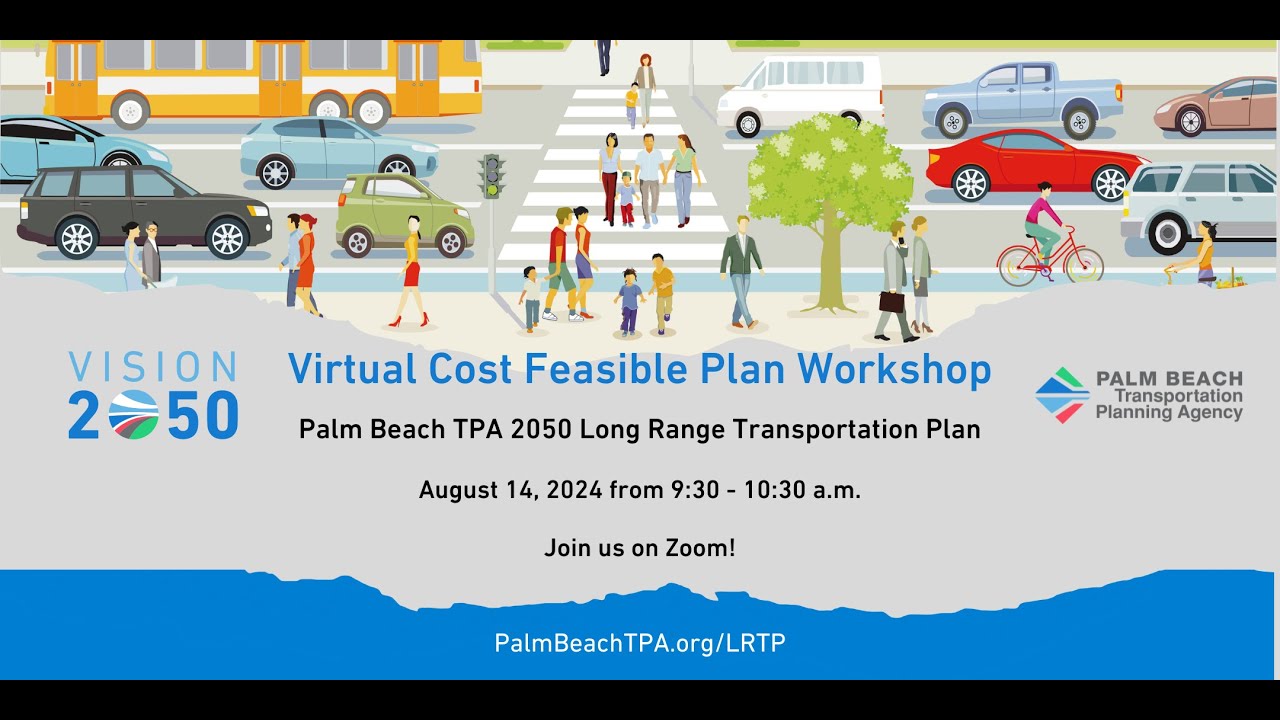 VISION
2050

Virtual Cost Feasible Plan Workshop

Palm Beach TPA 2050 Long Range Transportation Plan

August 14, 2024 from 9:30 - 10:30 a.m.

Join us on Zoom!

PALM BEACH
Transportation
Planning Agency

PalmBeachTPA.org/LRTP